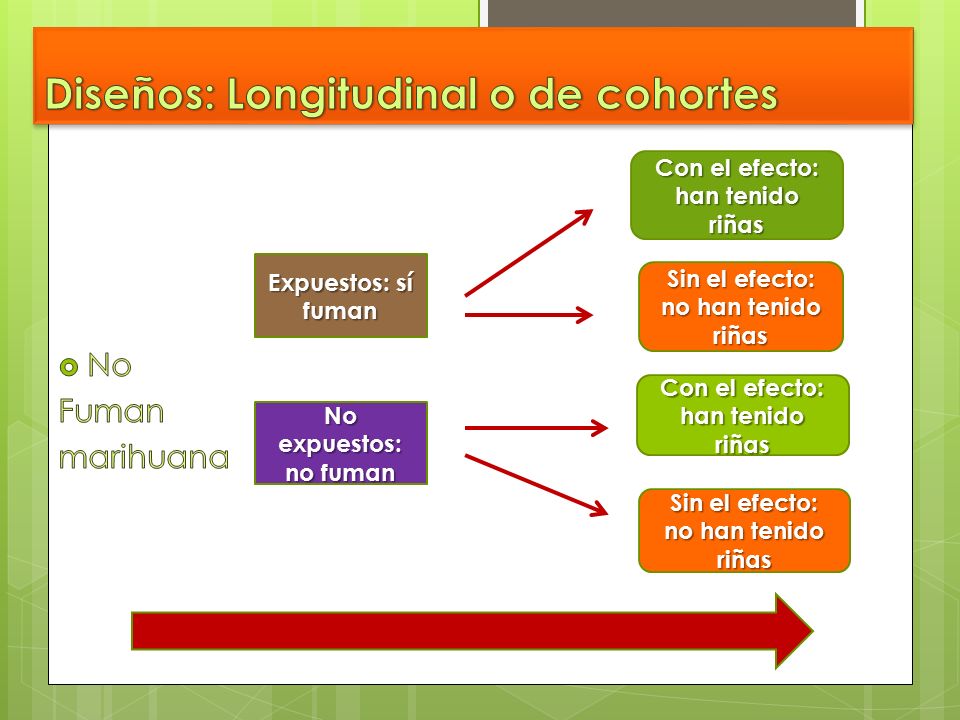 Diseños: Longitudinal o de cohortes

No Fuman marihuana

Expuestos: sí fuman

No expuestos: no fuman

Con el efecto: han tenido riñas

Sin el efecto: no han tenido riñas

Con el efecto: han tenido riñas

Sin el efecto: no han tenido riñas